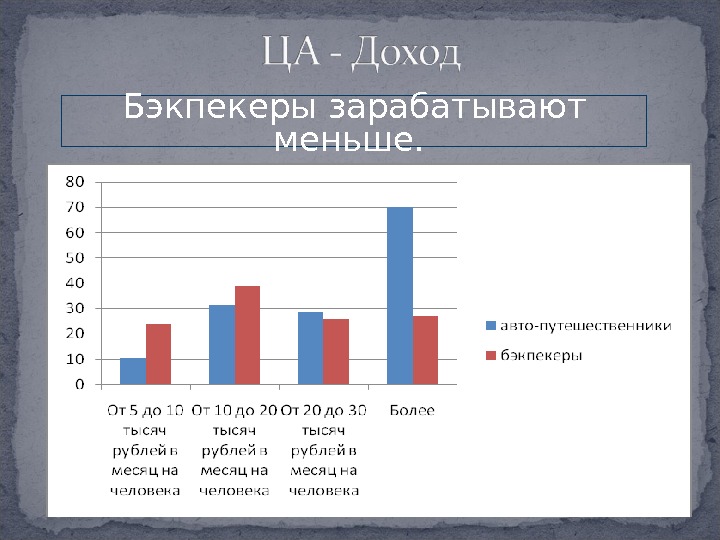 ЦА - Доход

Бэкпекеры зарабатывают меньше.

80
70
60
50
40
30
20
10
0

От 5 до 10 тысяч рублей в месяц на человека
От 10 до 20 тысяч рублей в месяц на человека
От 20 до 30 тысяч рублей в месяц на человека
Более

авто-путешественники
бэкпекеры